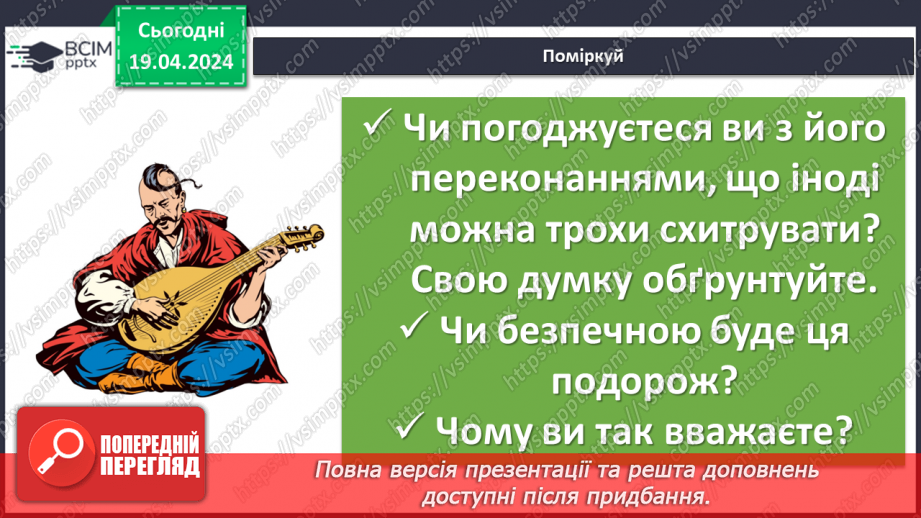 ВСІМ pptx

Сьогодні 19.04.2024

Поміркуй

✓ Чи погоджуєтеся ви з його переконаннями, що іноді можна трохи схитрувати? Свою думку обґрунтуйте.

✓ Чи безпечною буде ця подорож?

✓ Чому ви так вважаєте?

ПОПЕРЕДНІЙ ПЕРЕГЛЯД

Повна версія презентації та решта доповнень доступні після придбання.

https://vsimpptx.com